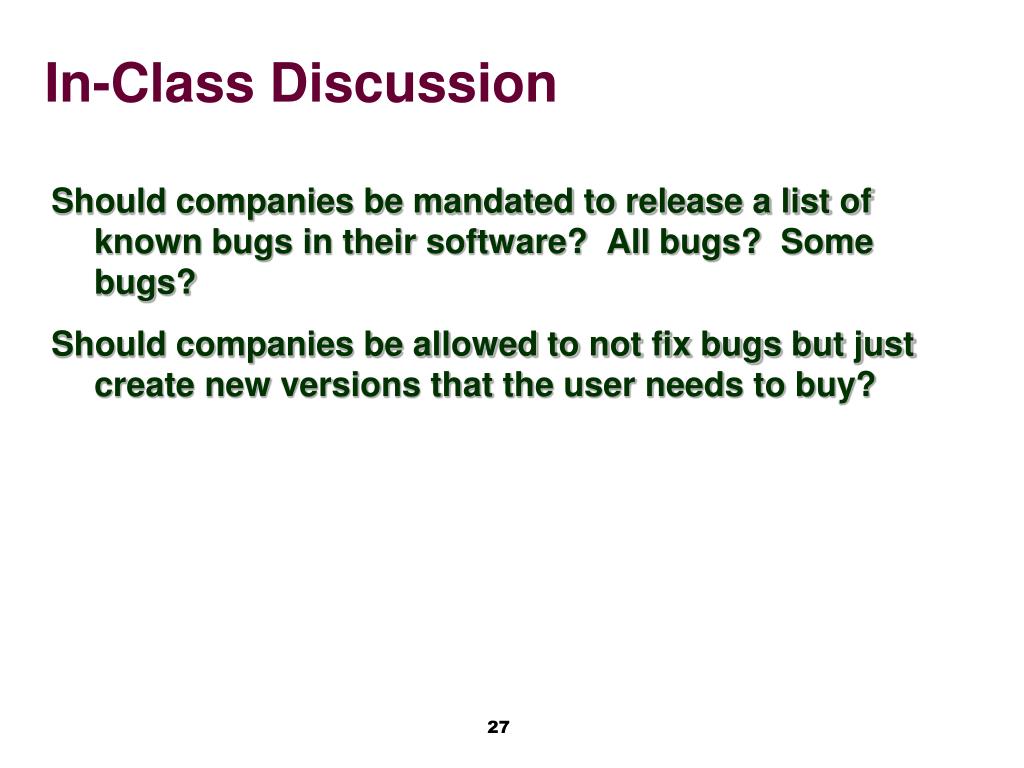 In-Class Discussion

Should companies be mandated to release a list of known bugs in their software?  All bugs?  Some bugs?

Should companies be allowed to not fix bugs but just create new versions that the user needs to buy?

27